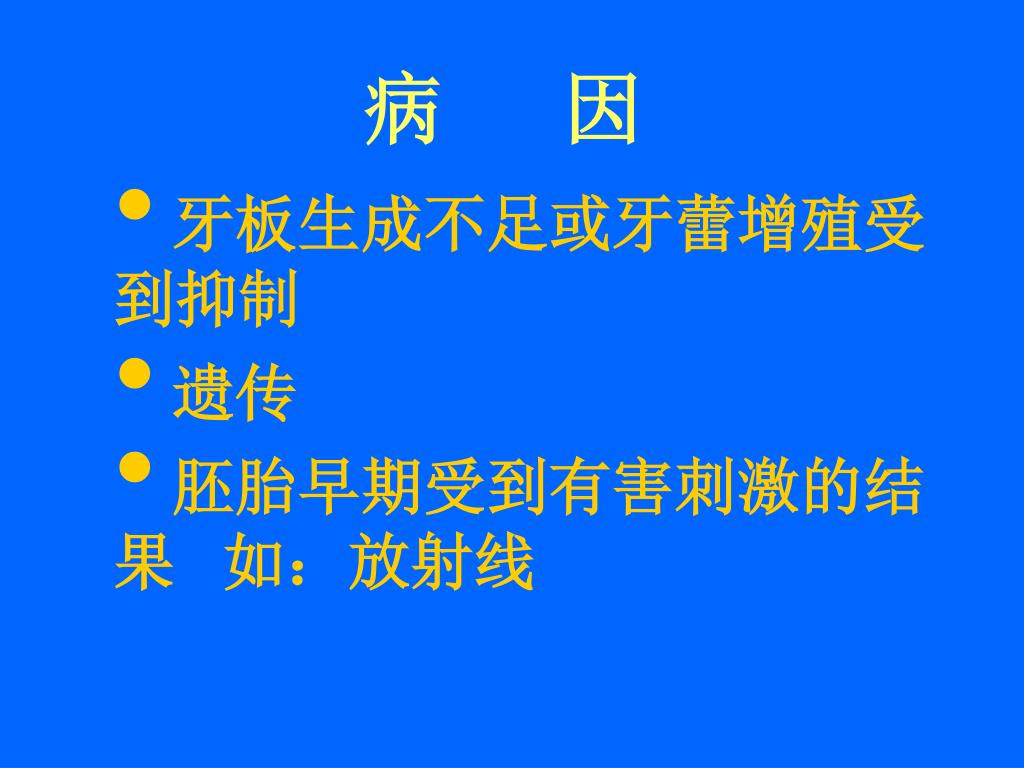 病　因

• 牙板生成不足或牙蕾增殖受到抑制

• 遗传

• 胚胎早期受到有害刺激的结果　如：放射线